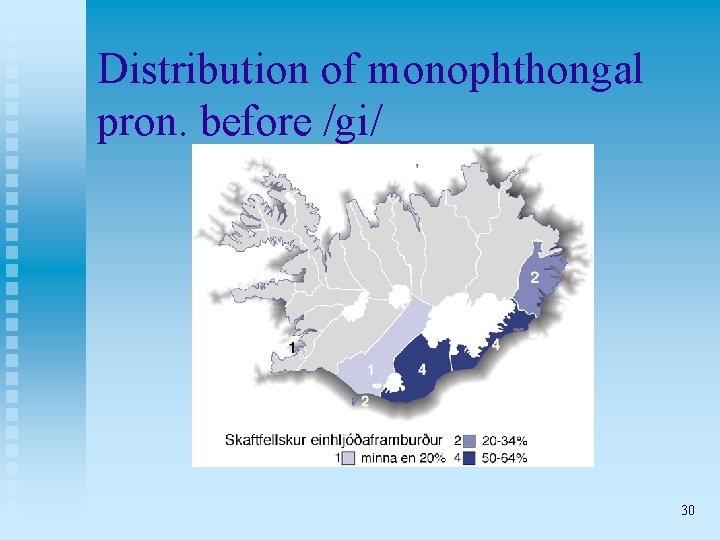 Distribution of monophthongal pron. before /gi/

2

1

4

4

1

2

Skaftfellskur einhljóðaframburður 2 20-34%
1 minna en 20% 4 50-64%

30